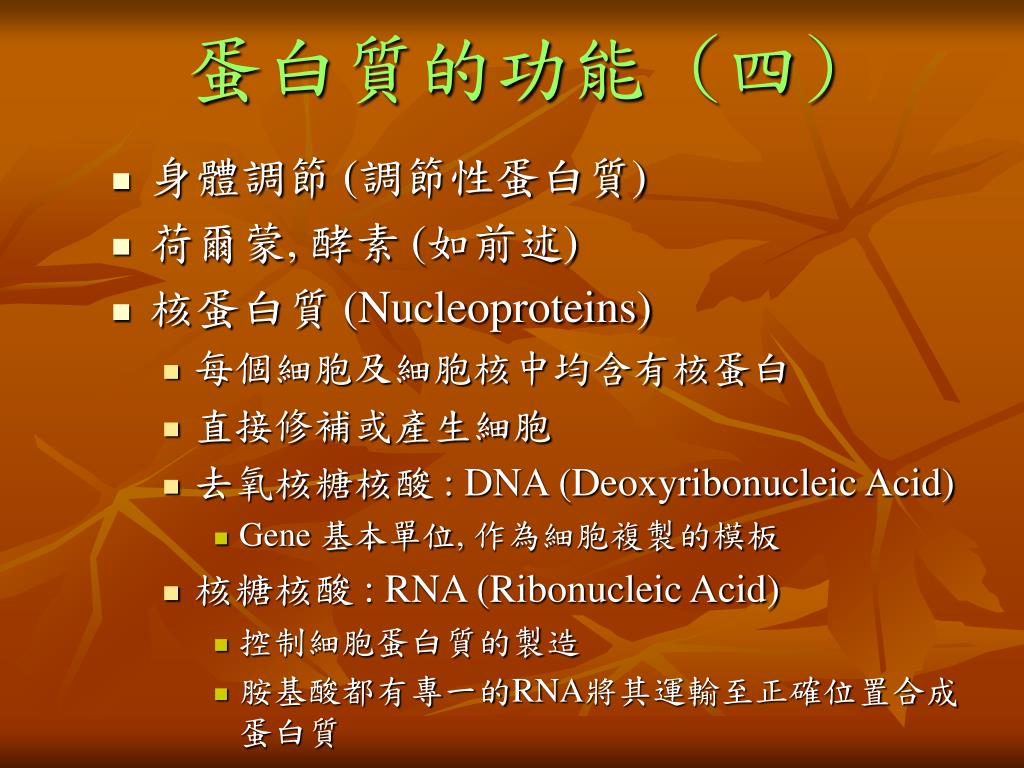 蛋白質的功能（四）

- 身體調節 (調節性蛋白質)
- 荷爾蒙, 酵素 (如前述)
- 核蛋白質 (Nucleoproteins)
  - 每個細胞及細胞核中均含有核蛋白
  - 直接修補或產生細胞
  - 去氧核糖核酸 : DNA (Deoxyribonucleic Acid)
    - Gene 基本單位, 作為細胞複製的模板
  - 核糖核酸 : RNA (Ribonucleic Acid)
    - 控制細胞蛋白質的製造
    - 胺基酸都有專一的RNA將其運輸至正確位置合成蛋白質